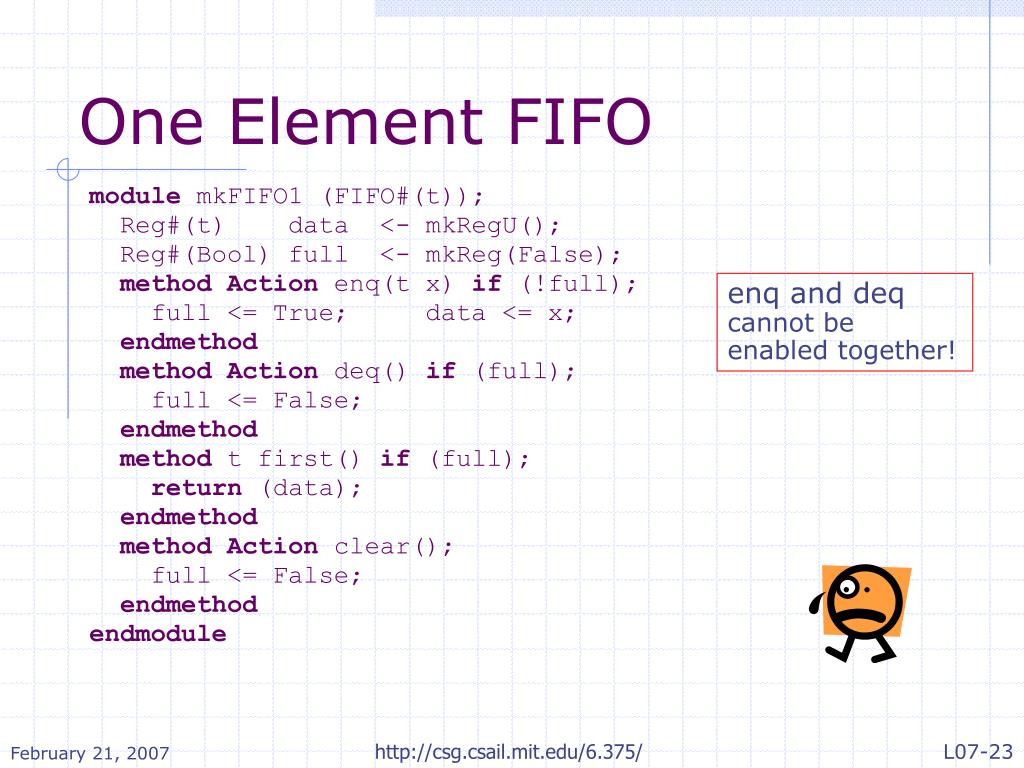 One Element FIFO

module mkFIFO1 (FIFO#(t));
  Reg#(t)    data  <- mkRegU();
  Reg#(Bool) full  <- mkReg(False);
  method Action enq(t x) if (!full);
    full <= True;     data <= x;
  endmethod
  method Action deq() if (full);
    full <= False;
  endmethod
  method t first() if (full);
    return (data);
  endmethod
  method Action clear();
    full <= False;
  endmethod
endmodule

enq and deq cannot be enabled together!

February 21, 2007

http://csg.csail.mit.edu/6.375/

L07-23